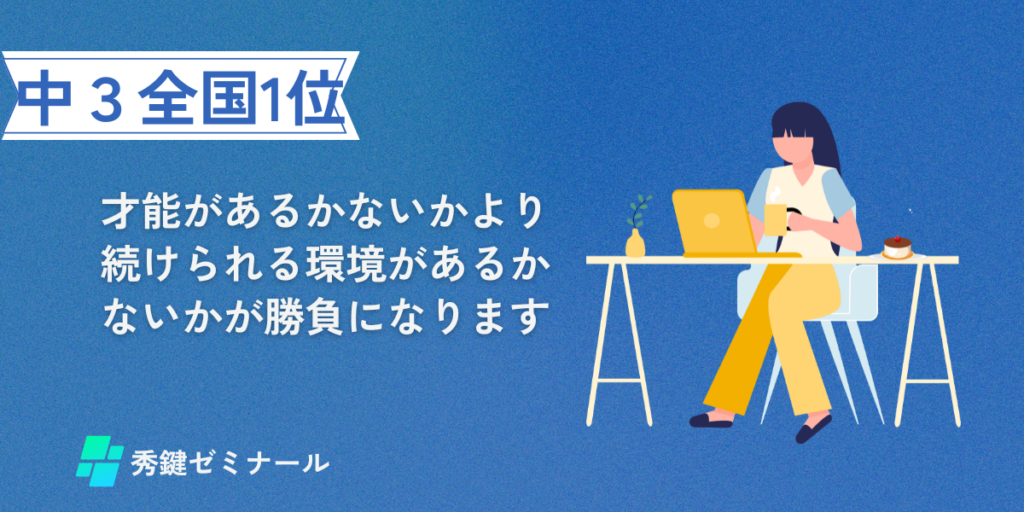 中３全国1位

才能があるかないかより
続けられる環境があるか
ないかが勝負になります

秀鍵ゼミナール